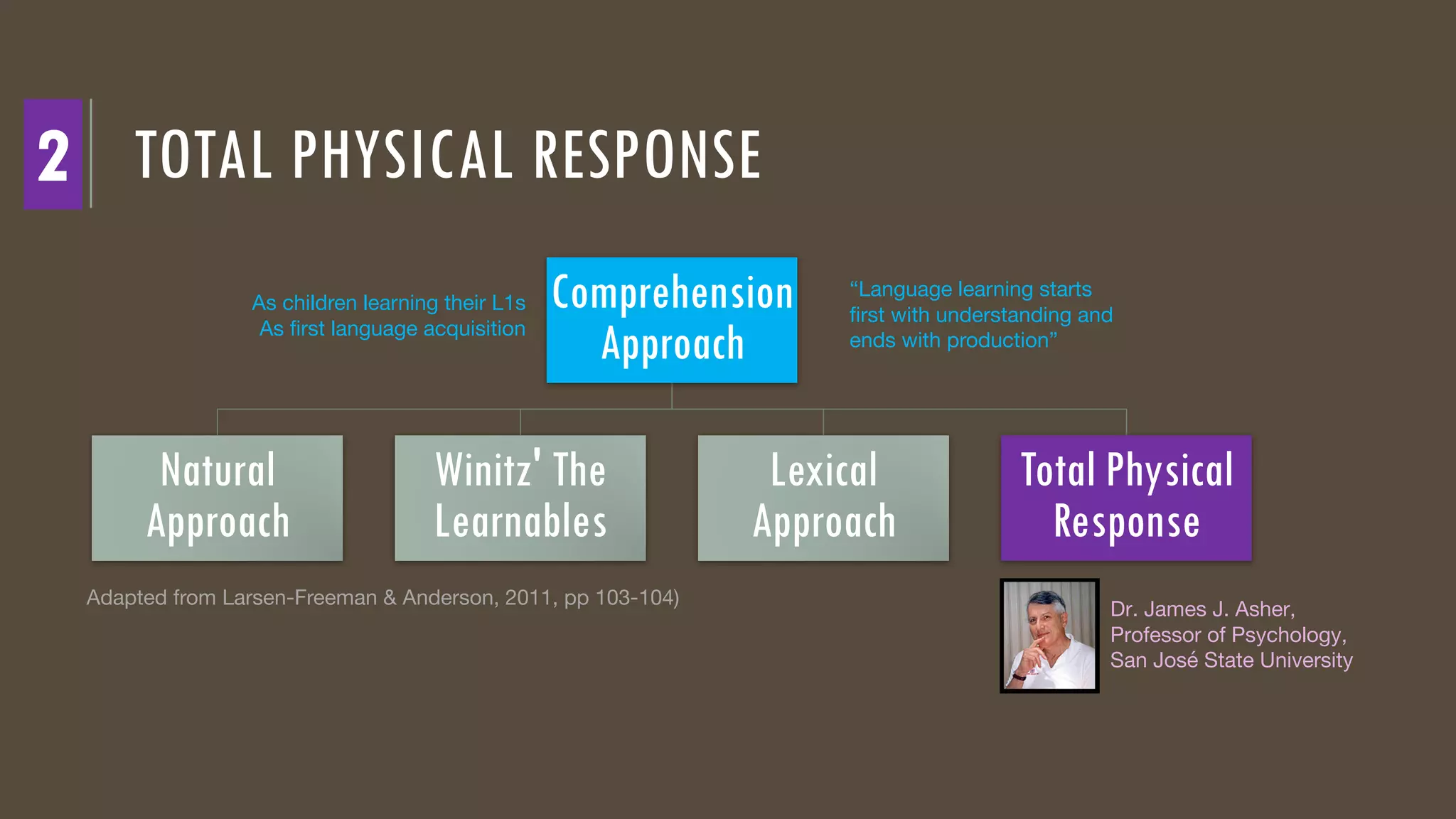 2

TOTAL PHYSICAL RESPONSE

As children learning their L1s
As first language acquisition

Comprehension Approach

“Language learning starts first with understanding and ends with production”

Natural Approach

Winitz' The Learnables

Lexical Approach

Total Physical Response

Adapted from Larsen-Freeman & Anderson, 2011, pp 103-104)

Dr. James J. Asher, Professor of Psychology, San José State University